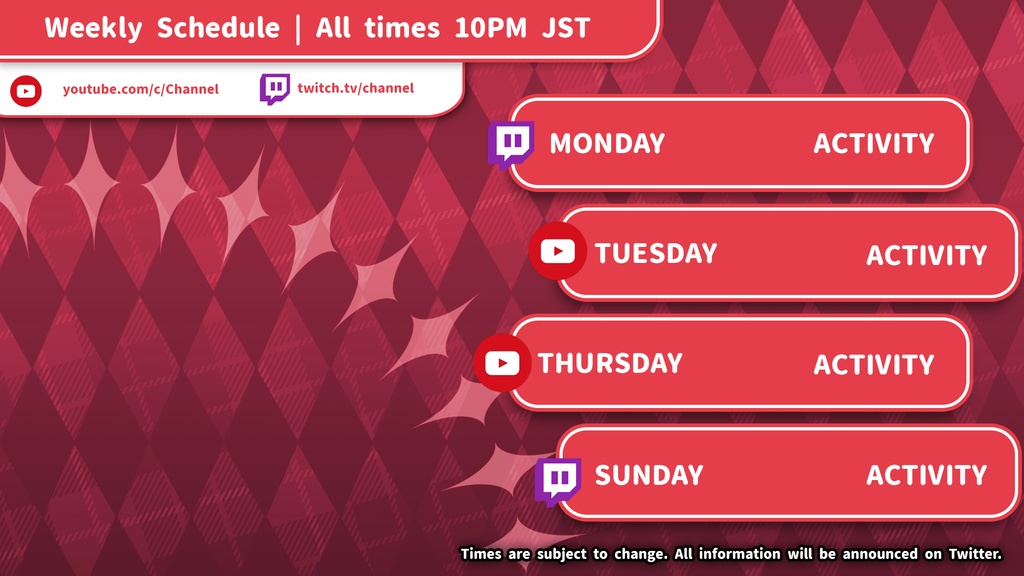 Weekly Schedule | All times 10PM JST

youtube.com/c/Channel twitch.tv/channel

MONDAY ACTIVITY

TUESDAY ACTIVITY

THURSDAY ACTIVITY

SUNDAY ACTIVITY

Times are subject to change. All information will be announced on Twitter.